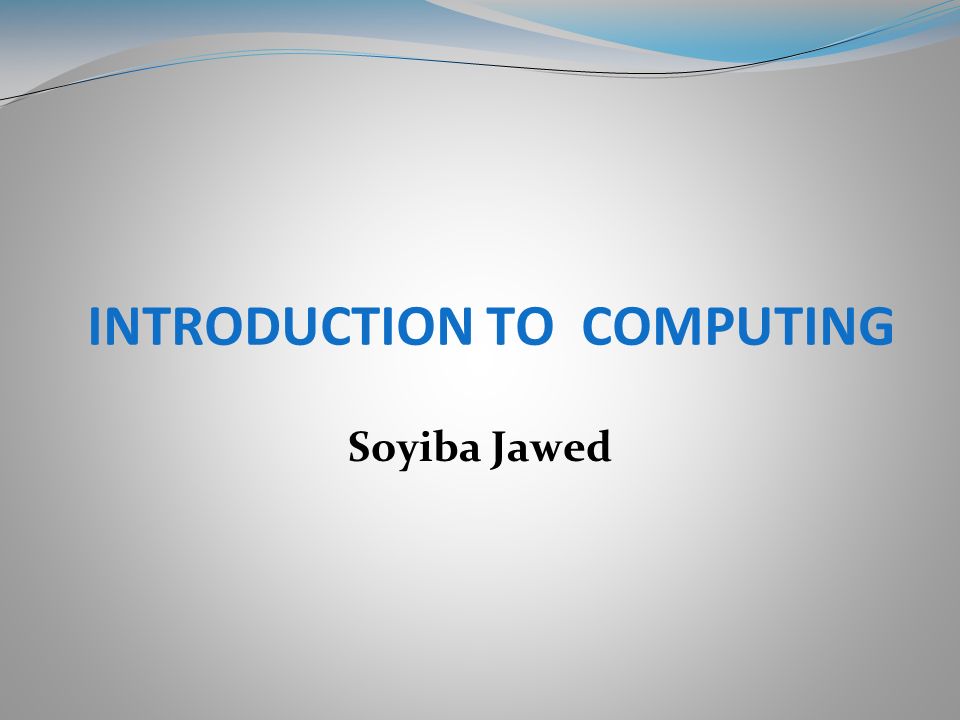 INTRODUCTION TO COMPUTING

Soyiba Jawed